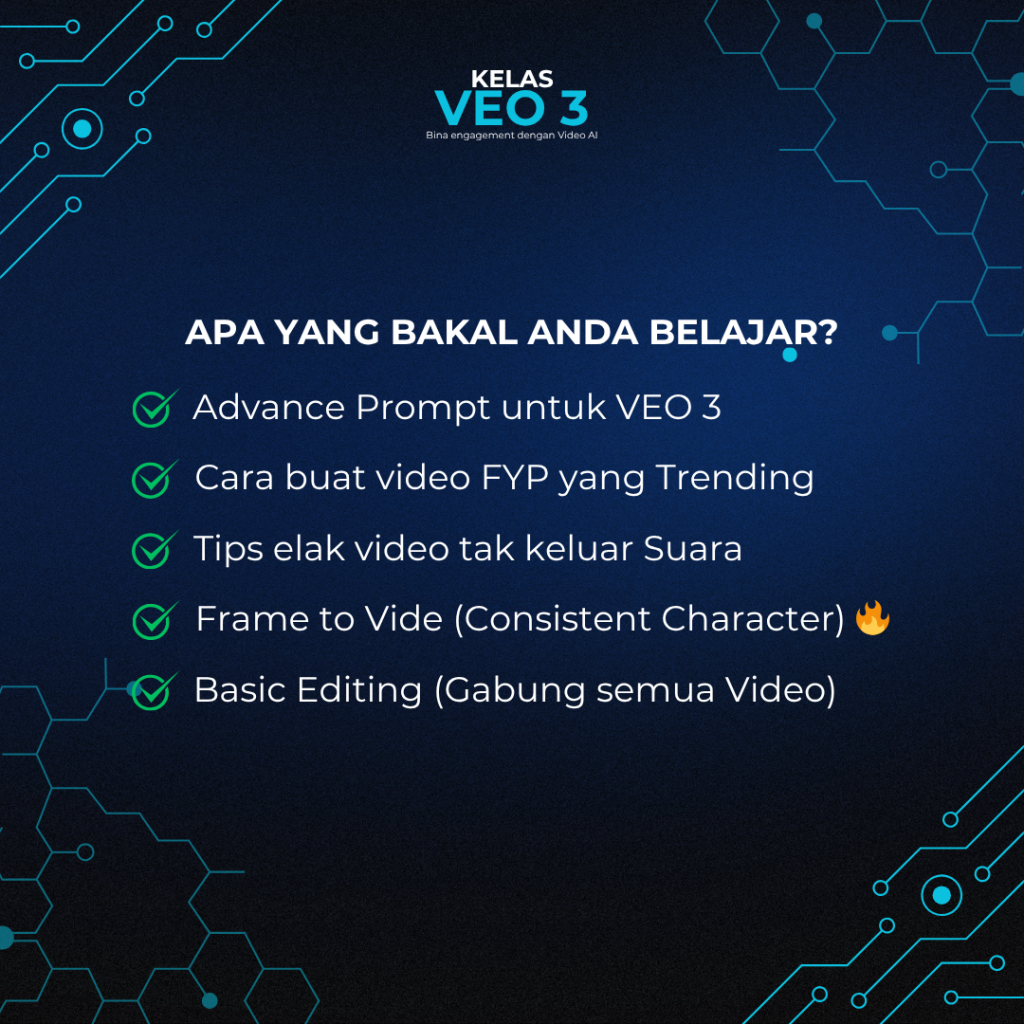 KELAS
VEO 3
Bina engagement dengan Video AI

APA YANG BAKAL ANDA BELAJAR?

Advance Prompt untuk VEO 3
Cara buat video FYP yang Trending
Tips elak video tak keluar Suara
Frame to Vide (Consistent Character) 🔥
Basic Editing (Gabung semua Video)